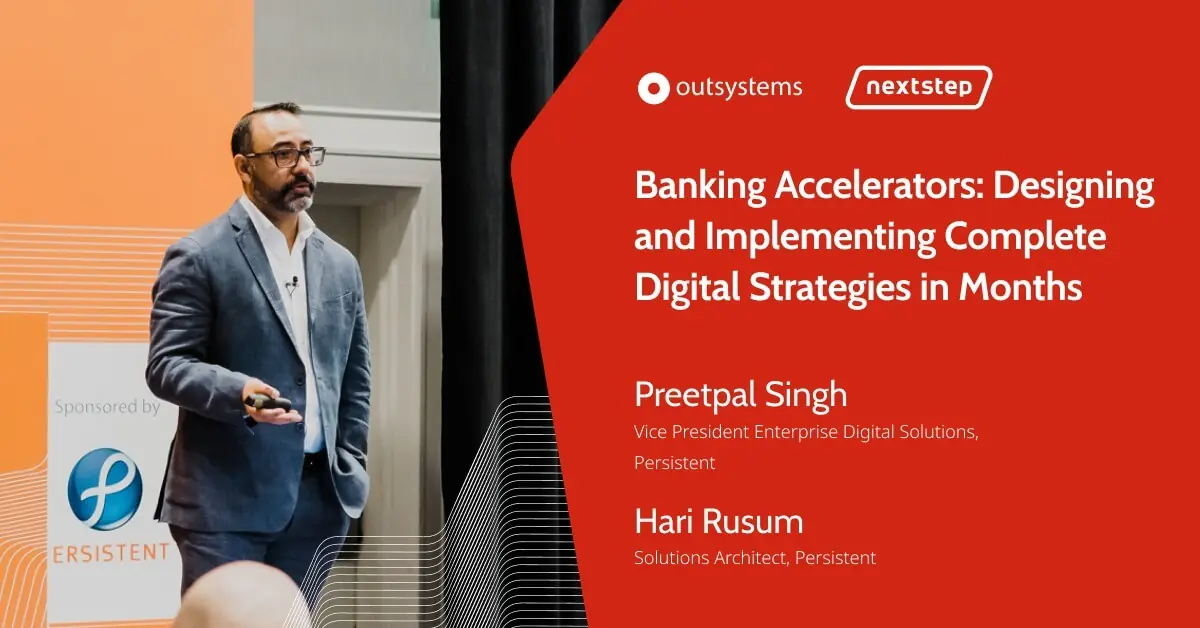 Sponsored by

ERSISTENT

outsystems nextstep

Banking Accelerators: Designing and Implementing Complete Digital Strategies in Months

Preetpal Singh
Vice President Enterprise Digital Solutions, Persistent

Hari Rusum
Solutions Architect, Persistent